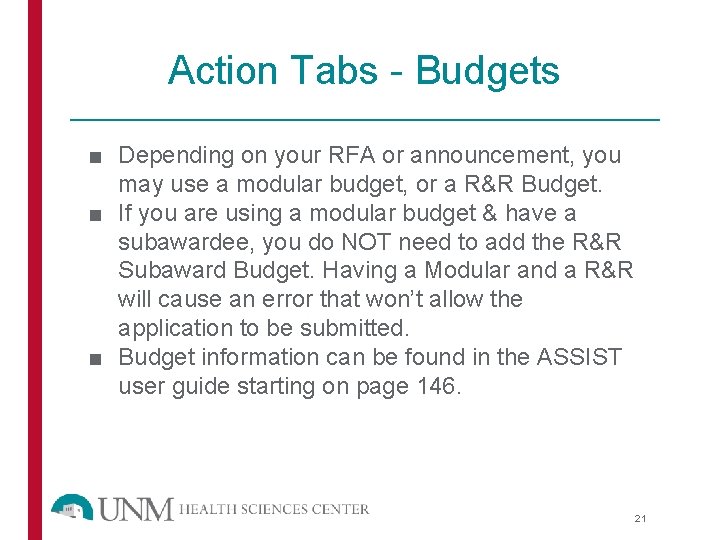 Action Tabs - Budgets

■ Depending on your RFA or announcement, you may use a modular budget, or a R&R Budget.
■ If you are using a modular budget & have a subawardee, you do NOT need to add the R&R Subaward Budget. Having a Modular and a R&R will cause an error that won't allow the application to be submitted.
■ Budget information can be found in the ASSIST user guide starting on page 146.

UNM HEALTH SCIENCES CENTER

21